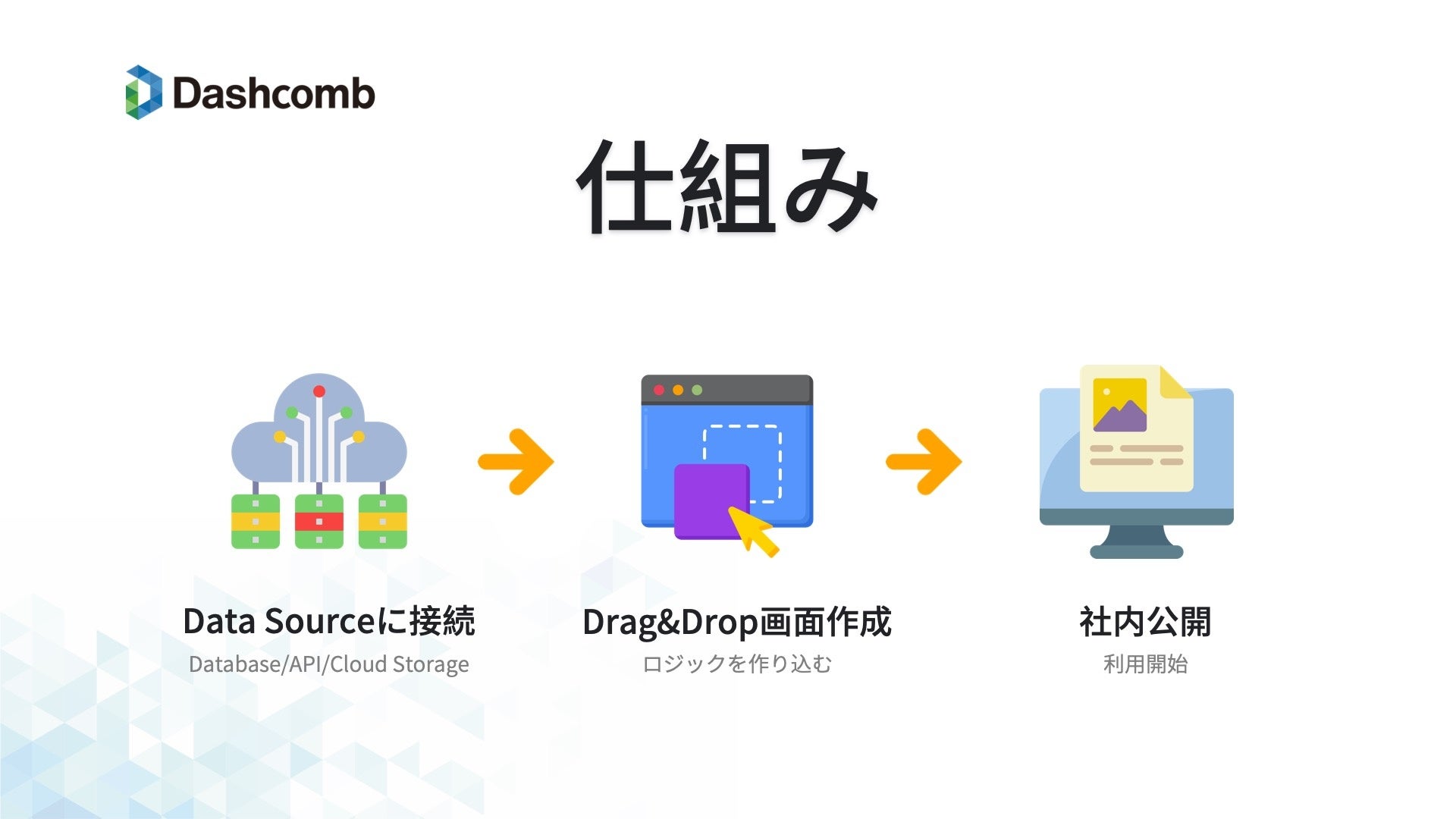 Dashcomb

仕組み

Data Sourceに接続
Database/API/Cloud Storage

Drag&Drop画面作成
ロジックを作り込む

社内公開
利用開始